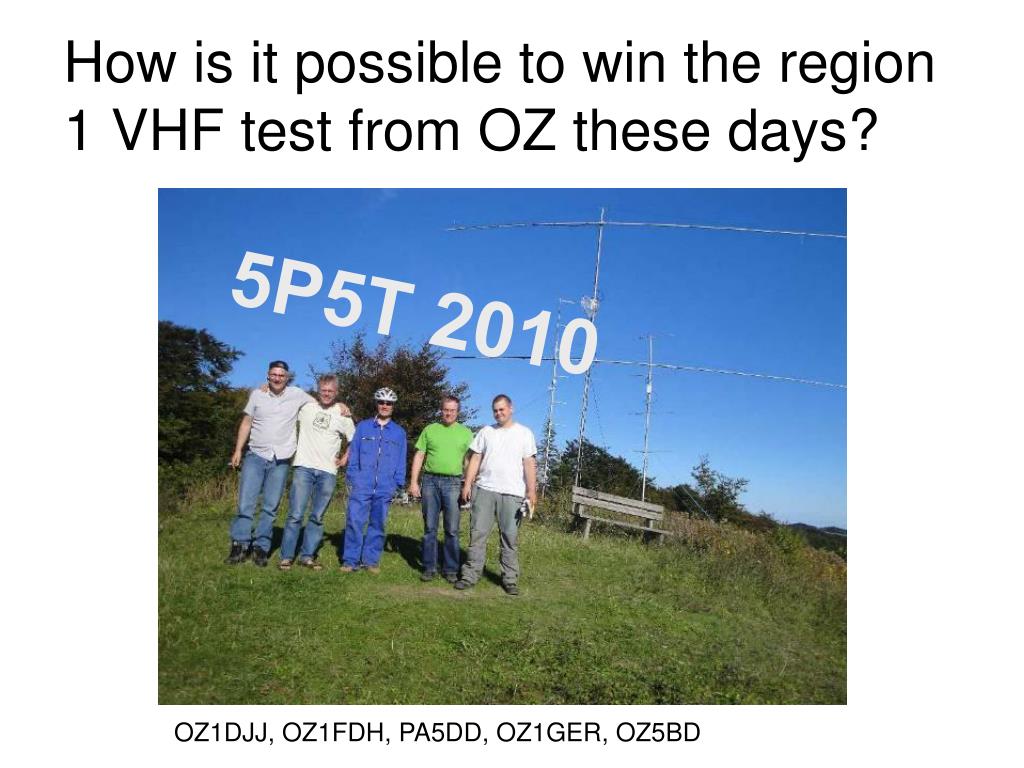 How is it possible to win the region 1 VHF test from OZ these days?

5P5T 2010

OZ1DJJ, OZ1FDH, PA5DD, OZ1GER, OZ5BD